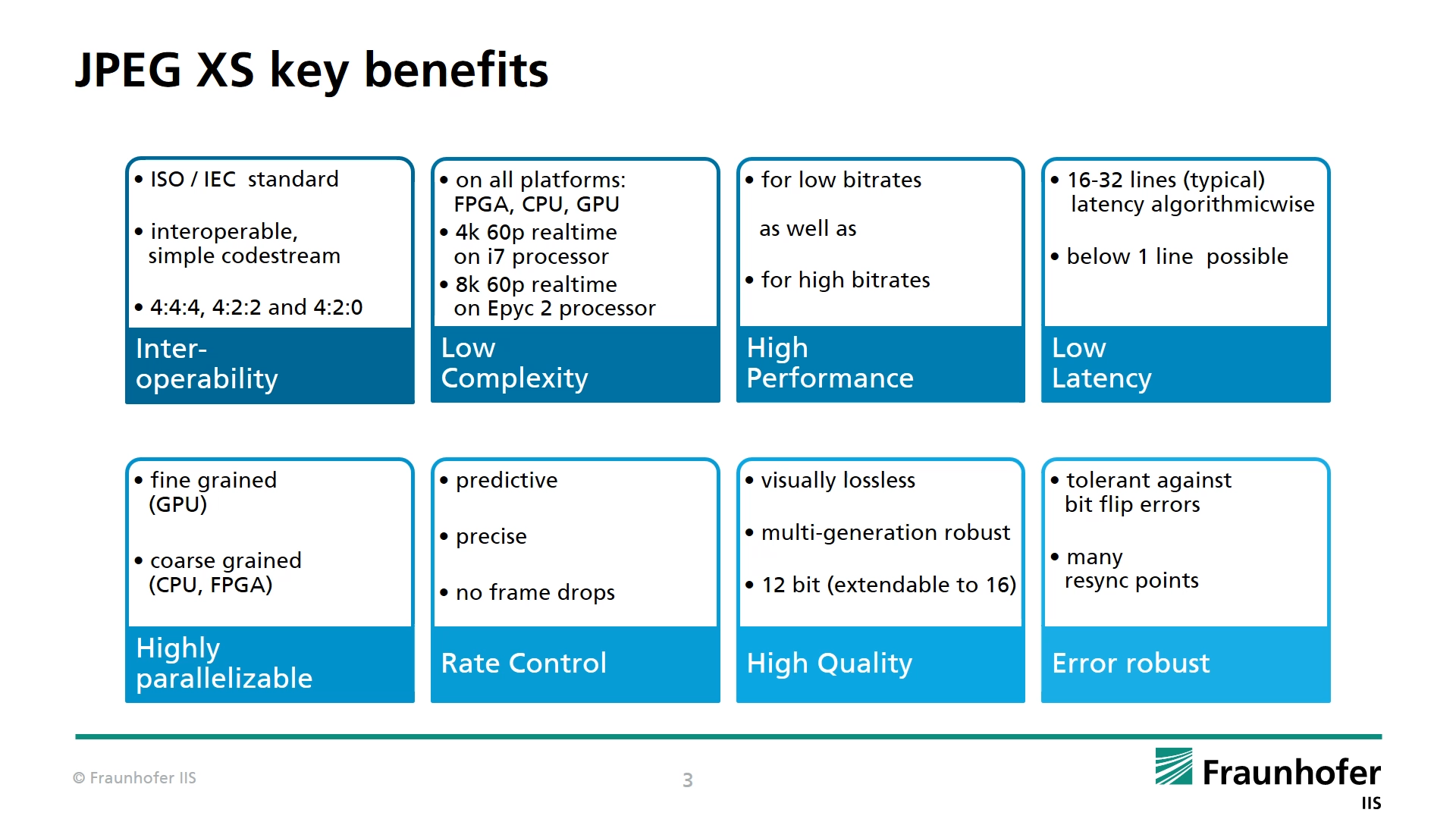 JPEG XS key benefits

• ISO / IEC standard

• interoperable, simple codestream

• 4:4:4, 4:2:2 and 4:2:0

Inter-operability

• on all platforms: FPGA, CPU, GPU
• 4k 60p realtime on i7 processor
• 8k 60p realtime on Epyc 2 processor

Low Complexity

• for low bitrates

as well as

• for high bitrates

High Performance

• 16-32 lines (typical) latency algorithmicwise

• below 1 line possible

Low Latency

• fine grained (GPU)

• coarse grained (CPU, FPGA)

Highly parallelizable

• predictive

• precise

• no frame drops

Rate Control

• visually lossless

• multi-generation robust

• 12 bit (extendable to 16)

High Quality

• tolerant against bit flip errors

• many resync points

Error robust

© Fraunhofer IIS

3

Fraunhofer
IIS